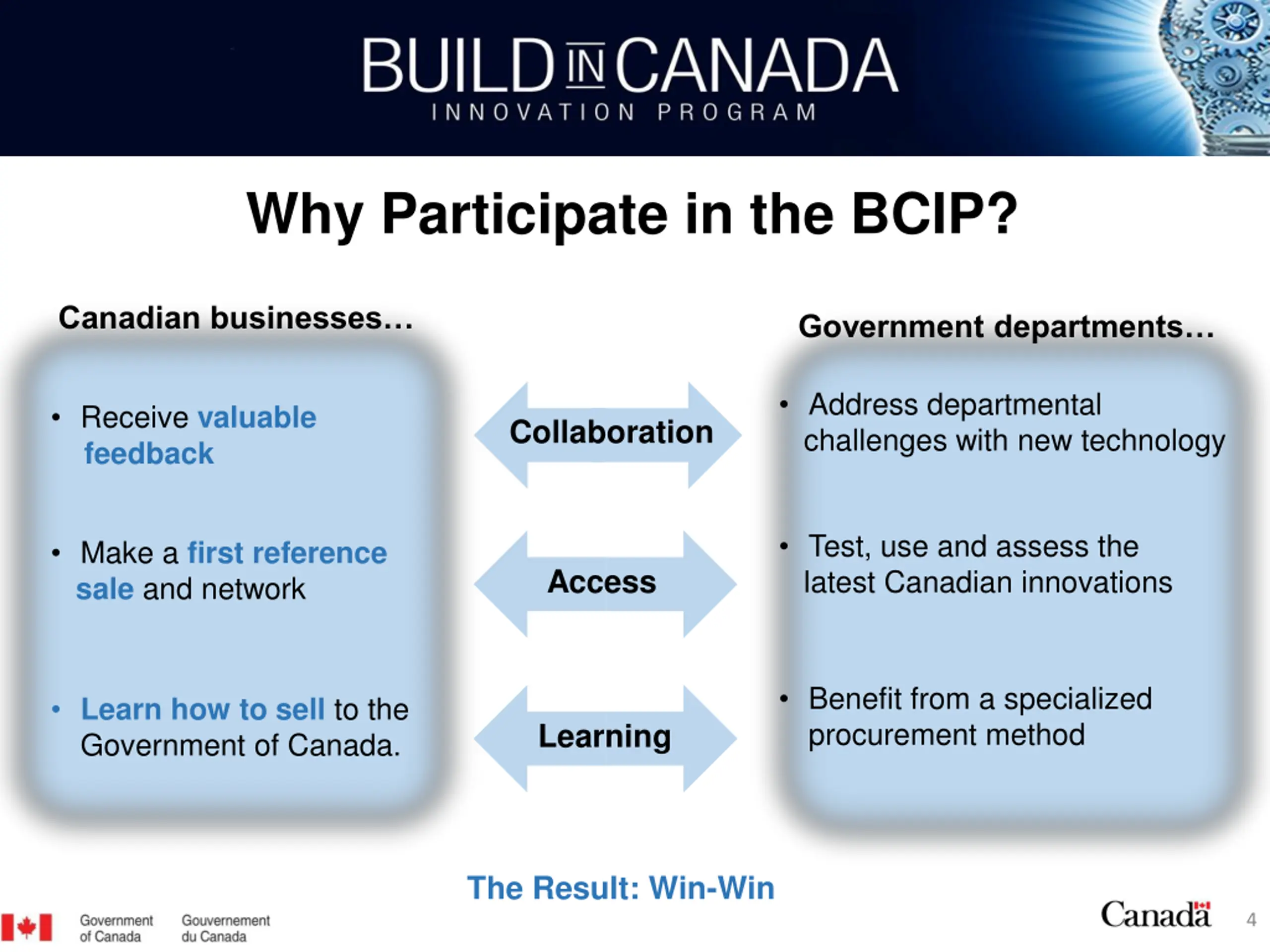 BUILD IN CANADA
INNOVATION PROGRAM

Why Participate in the BCIP?

Canadian businesses…

• Receive valuable feedback

• Make a first reference sale and network

• Learn how to sell to the Government of Canada.

Collaboration

Access

Learning

Government departments…

• Address departmental challenges with new technology

• Test, use and assess the latest Canadian innovations

• Benefit from a specialized procurement method

The Result: Win-Win

Government of Canada Gouvernement du Canada

Canada

4